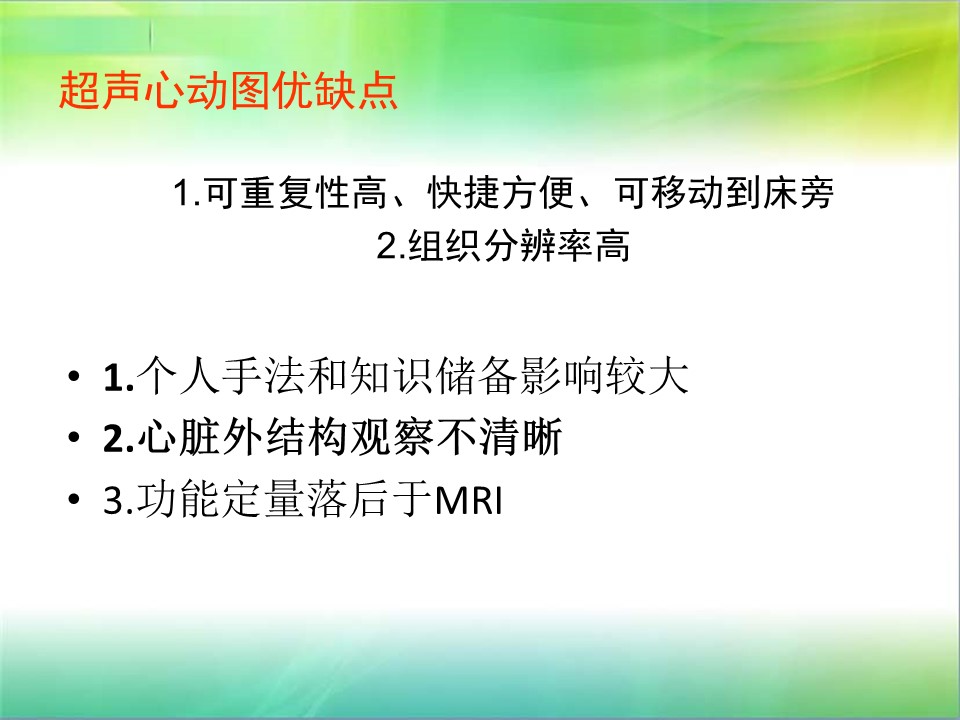 超声心动图优缺点

1.可重复性高、快捷方便、可移动到床旁
2.组织分辨率高

• 1.个人手法和知识储备影响较大
• 2.心脏外结构观察不清晰
• 3.功能定量落后于MRI